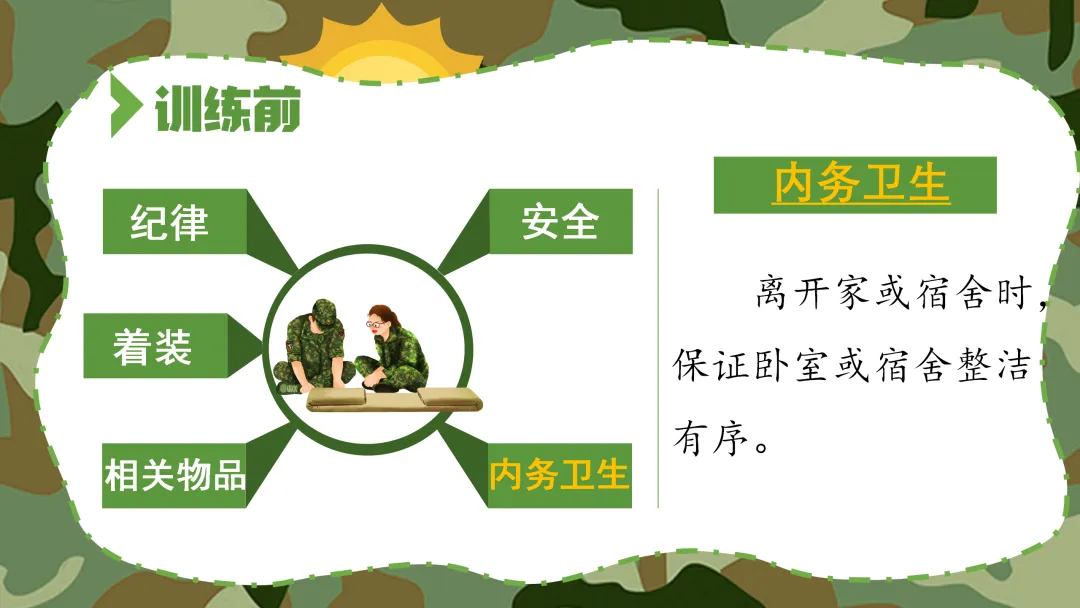 训练前

纪律

着装

相关物品

安全

内务卫生

内务卫生

离开家或宿舍时，保证卧室或宿舍整洁有序。